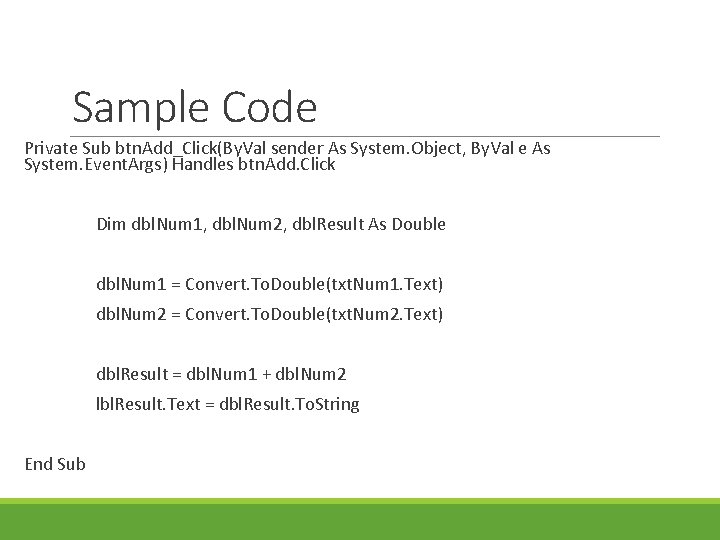 Sample Code

Private Sub btnAdd_Click(ByVal sender As System.Object, ByVal e As System.EventArgs) Handles btnAdd.Click

Dim dblNum1, dblNum2, dblResult As Double

dblNum1 = Convert.ToDouble(txtNum1.Text)

dblNum2 = Convert.ToDouble(txtNum2.Text)

dblResult = dblNum1 + dblNum2

lblResult.Text = dblResult.ToString

End Sub